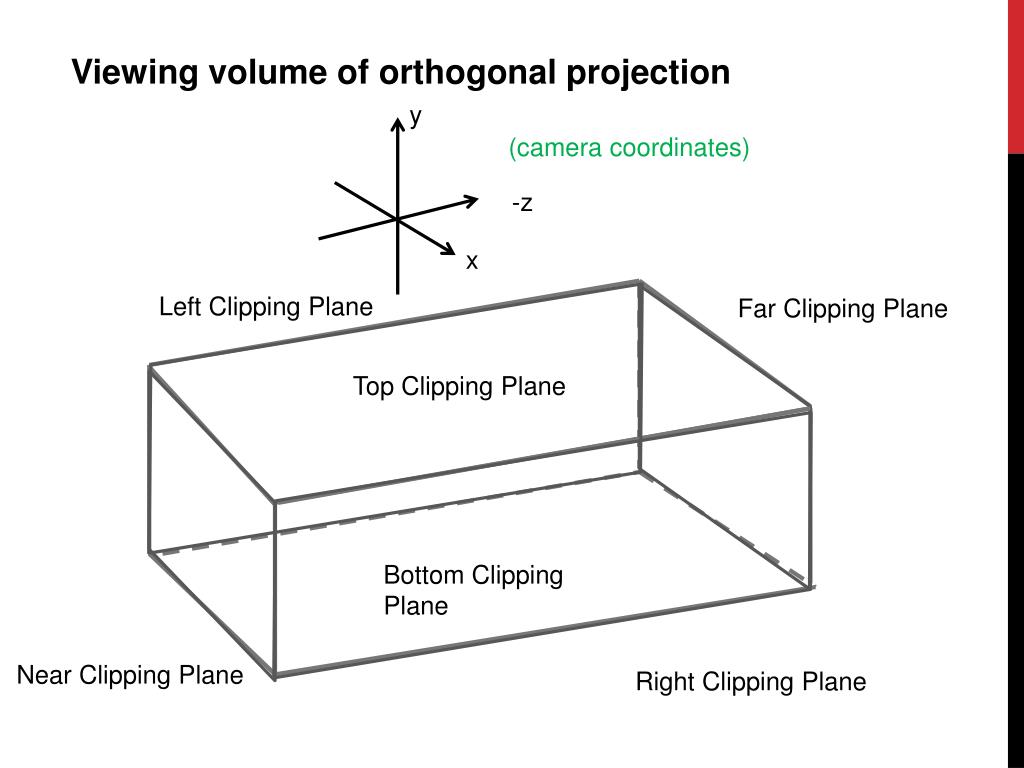 Viewing volume of orthogonal projection

y

(camera coordinates)

-z

x

Left Clipping Plane

Far Clipping Plane

Top Clipping Plane

Bottom Clipping Plane

Near Clipping Plane

Right Clipping Plane